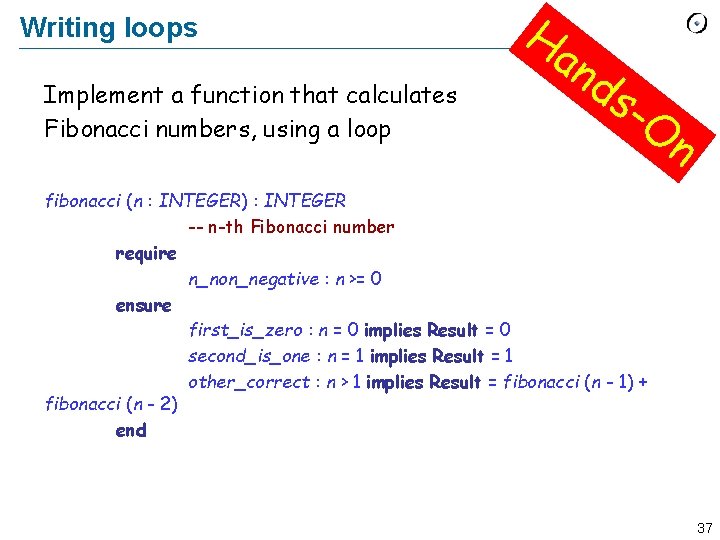 Writing loops

Hands-On

Implement a function that calculates Fibonacci numbers, using a loop

fibonacci (n : INTEGER) : INTEGER
-- n-th Fibonacci number
require
n_non_negative : n >= 0
ensure
first_is_zero : n = 0 implies Result = 0
second_is_one : n = 1 implies Result = 1
other_correct : n > 1 implies Result = fibonacci (n - 1) + fibonacci (n - 2)
end

37